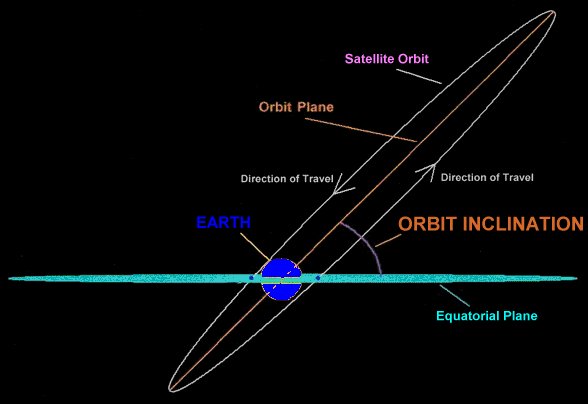 Satellite Orbit

Orbit Plane

Direction of Travel

Direction of Travel

EARTH

ORBIT INCLINATION

Equatorial Plane